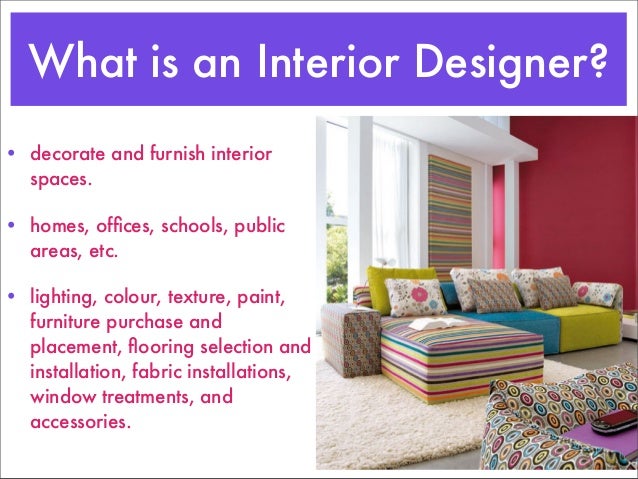 What is an Interior Designer?

• decorate and furnish interior spaces.

• homes, offices, schools, public areas, etc.

• lighting, colour, texture, paint, furniture purchase and placement, flooring selection and installation, fabric installations, window treatments, and accessories.